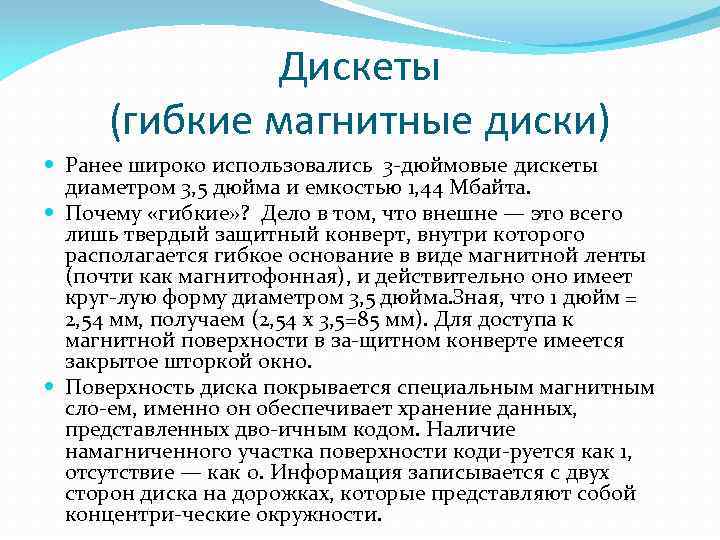 Дискеты
(гибкие магнитные диски)

Ранее широко использовались 3-дюймовые дискеты диаметром 3,5 дюйма и емкостью 1,44 Мбайта.

Почему «гибкие»? Дело в том, что внешне — это всего лишь твердый защитный конверт, внутри которого располагается гибкое основание в виде магнитной ленты (почти как магнитофонная), и действительно оно имеет круг-лую форму диаметром 3,5 дюйма.Зная, что 1 дюйм = 2,54 мм, получаем (2,54 х 3,5=85 мм). Для доступа к магнитной поверхности в за-щитном конверте имеется закрытое шторкой окно.

Поверхность диска покрывается специальным магнитным сло-ем, именно он обеспечивает хранение данных, представленных дво-ичным кодом. Наличие намагниченного участка поверхности коди-руется как 1, отсутствие — как 0. Информация записывается с двух сторон диска на дорожках, которые представляют собой концентри-ческие окружности.